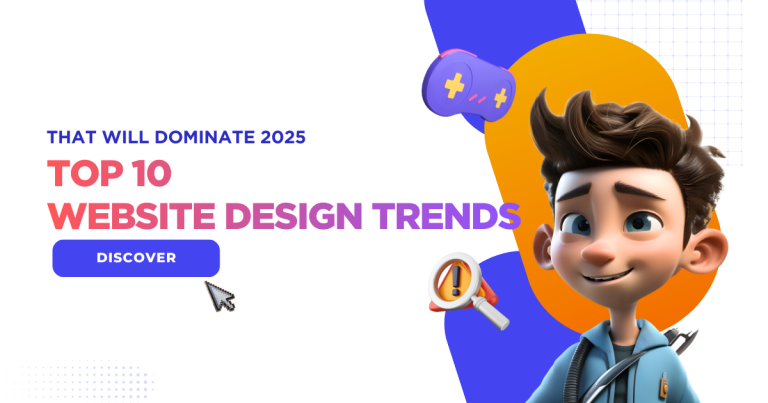 THAT WILL DOMINATE 2025

TOP 10
WEBSITE DESIGN TRENDS

DISCOVER